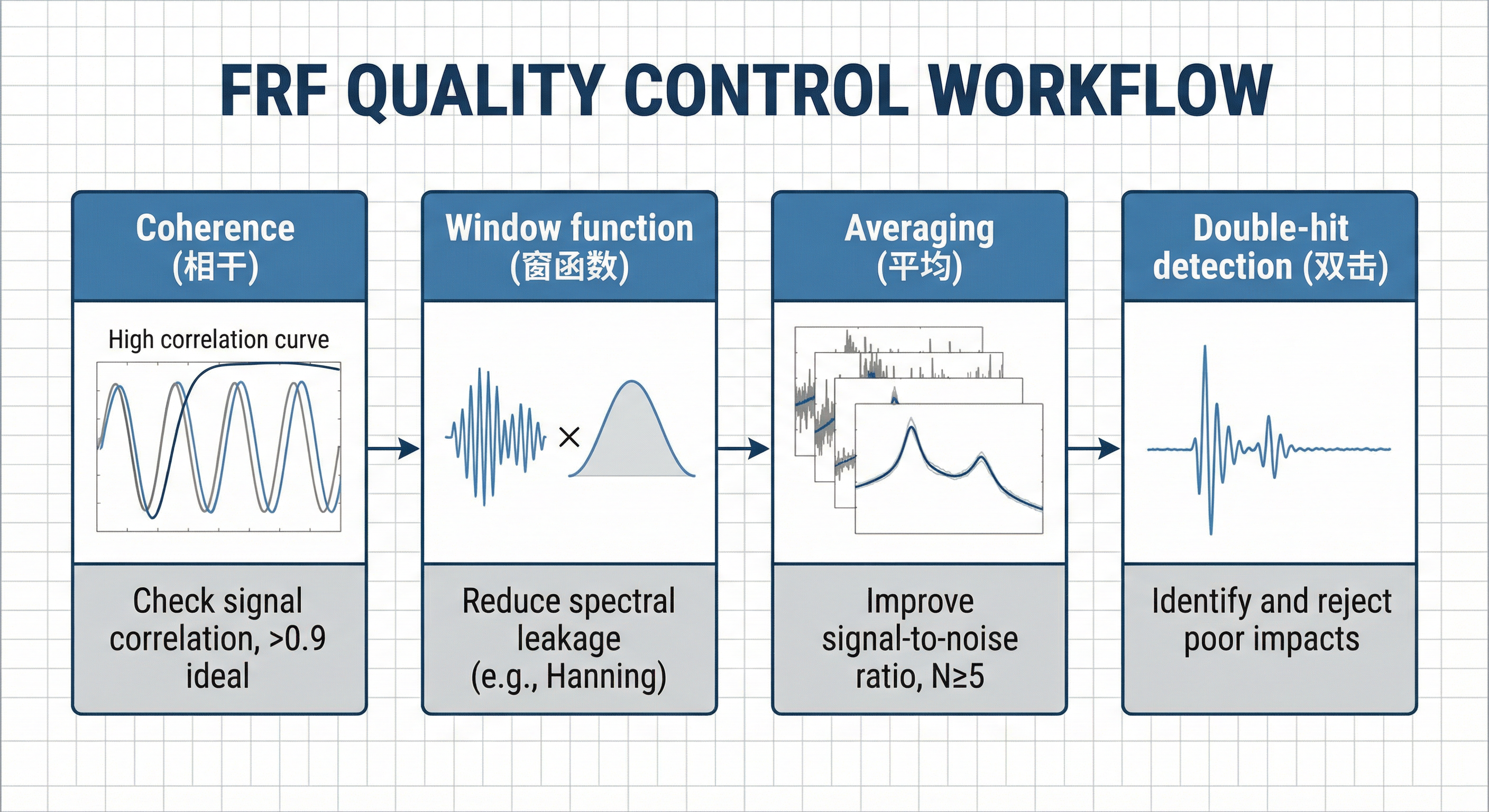 FRF QUALITY CONTROL WORKFLOW

Coherence (相干)

High correlation curve

Check signal correlation, >0.9 ideal

Window function (窗函数)

×

Reduce spectral leakage (e.g., Hanning)

Averaging (平均)

Improve signal-to-noise ratio, N≥5

Double-hit detection (双击)

Identify and reject poor impacts